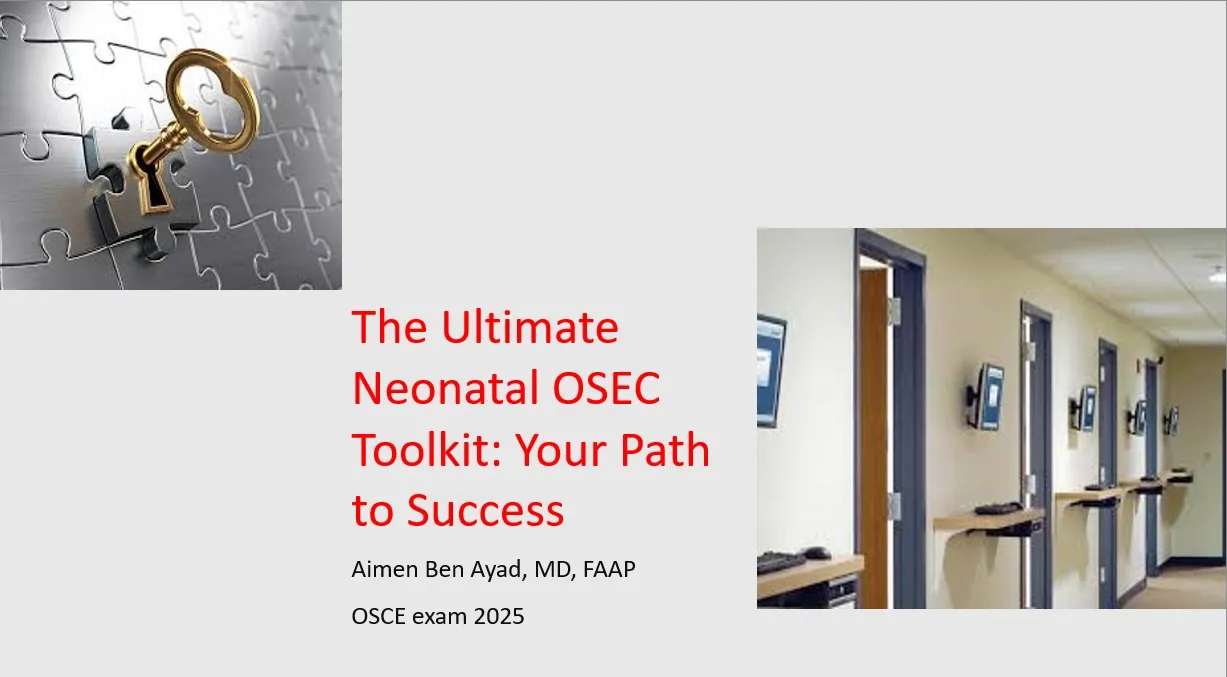 The Ultimate Neonatal OSEC Toolkit: Your Path to Success

Aimen Ben Ayad, MD, FAAP

OSCE exam 2025